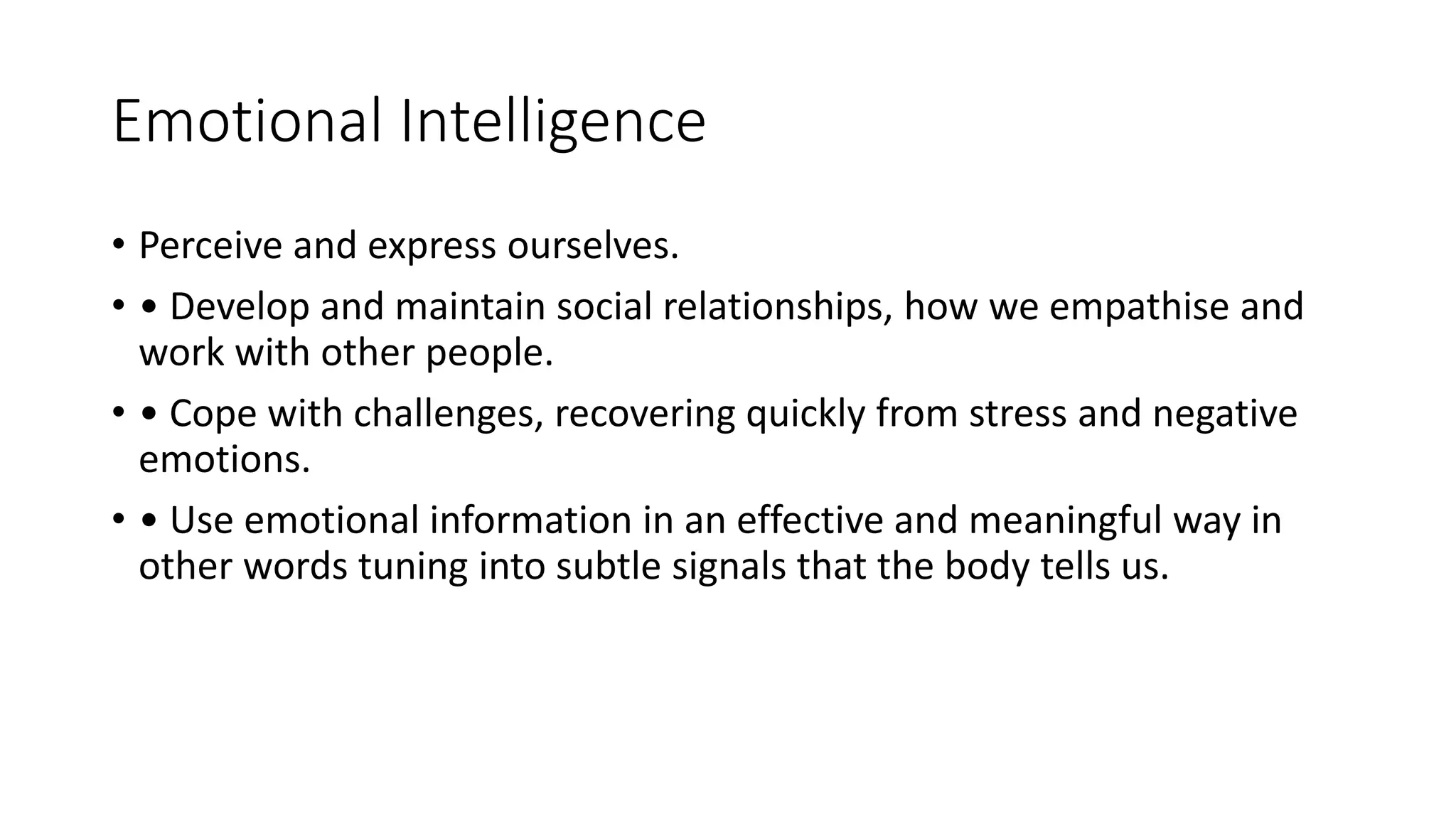 Emotional Intelligence

• Perceive and express ourselves.

• • Develop and maintain social relationships, how we empathise and work with other people.

• • Cope with challenges, recovering quickly from stress and negative emotions.

• • Use emotional information in an effective and meaningful way in other words tuning into subtle signals that the body tells us.